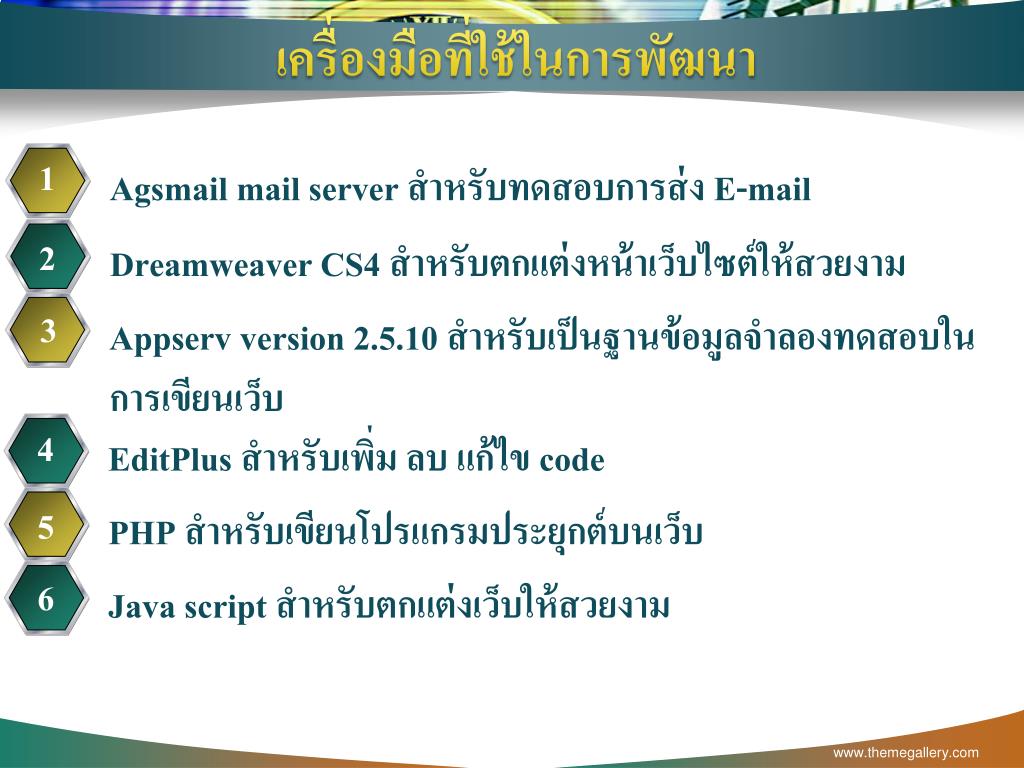 เครื่องมือที่ใช้ในการพัฒนา

1
Agsmail mail server สำหรับทดสอบการส่ง E-mail

2
Dreamweaver CS4 สำหรับตกแต่งหน้าเว็บไซต์ให้สวยงาม

3
Appserv version 2.5.10 สำหรับเป็นฐานข้อมูลจำลองทดสอบในการเขียนเว็บ

4
EditPlus สำหรับเพิ่ม ลบ แก้ไข code

5
PHP สำหรับเขียนโปรแกรมประยุกต์บนเว็บ

6
Java script สำหรับตกแต่งเว็บให้สวยงาม

www.themegallery.com